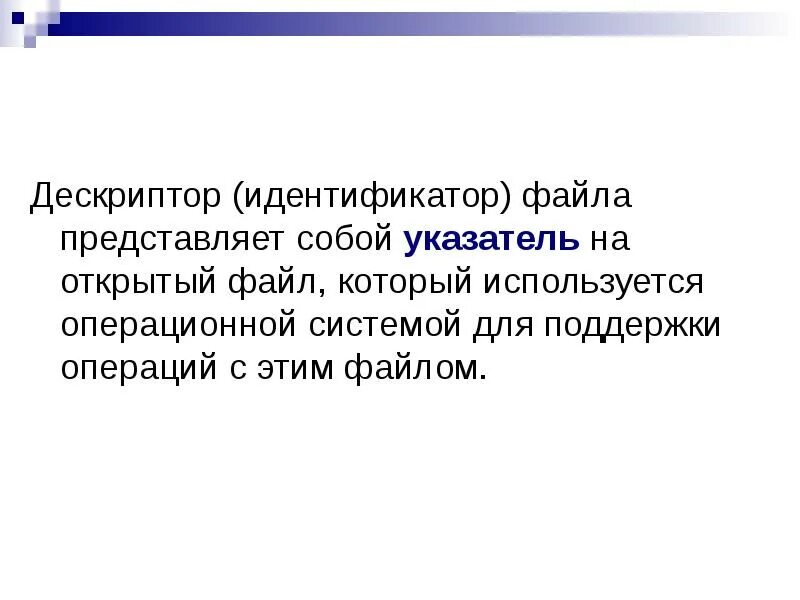 Дескриптор (идентификатор) файла представляет собой указатель на открытый файл, который используется операционной системой для поддержки операций с этим файлом.